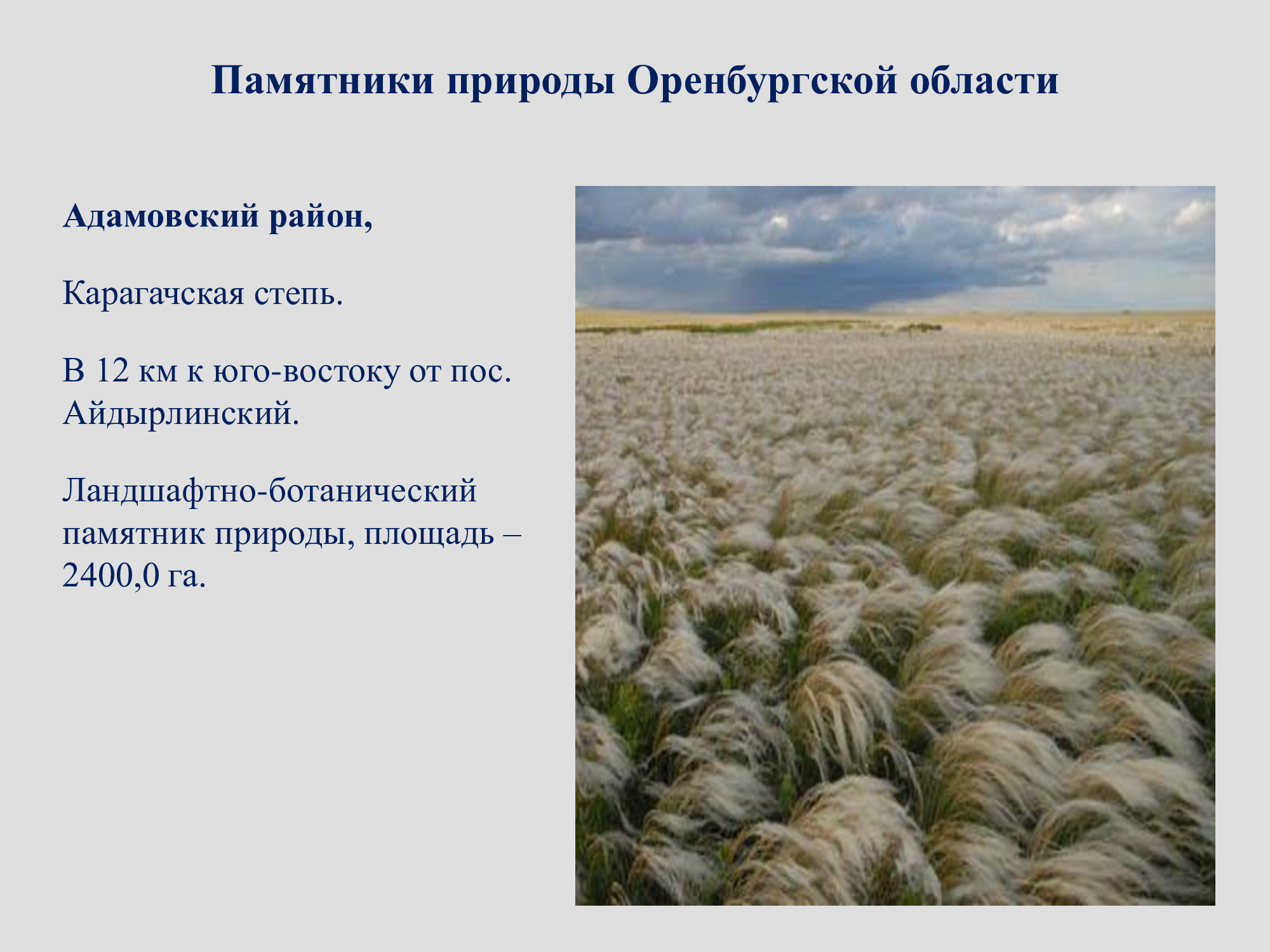 Памятники природы Оренбургской области

Адамовский район,

Карагачская степь.

В 12 км к юго-востоку от пос. Айдырлинский.

Ландшафтно-ботанический памятник природы, площадь – 2400,0 га.